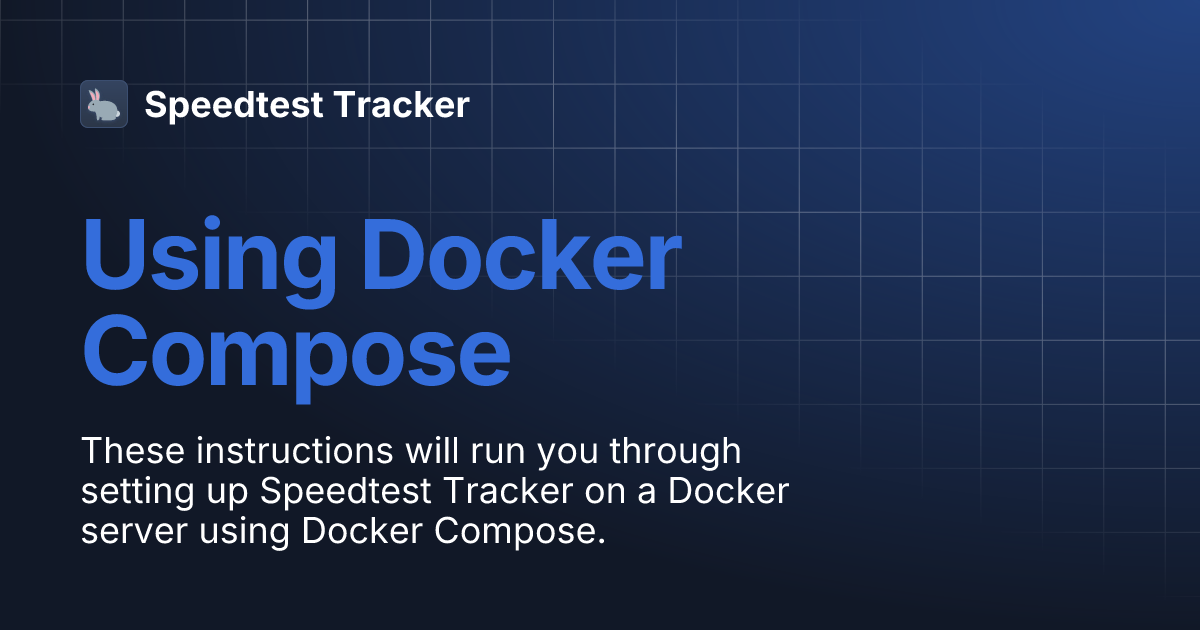 Speedtest Tracker

Using Docker Compose

These instructions will run you through setting up Speedtest Tracker on a Docker server using Docker Compose.